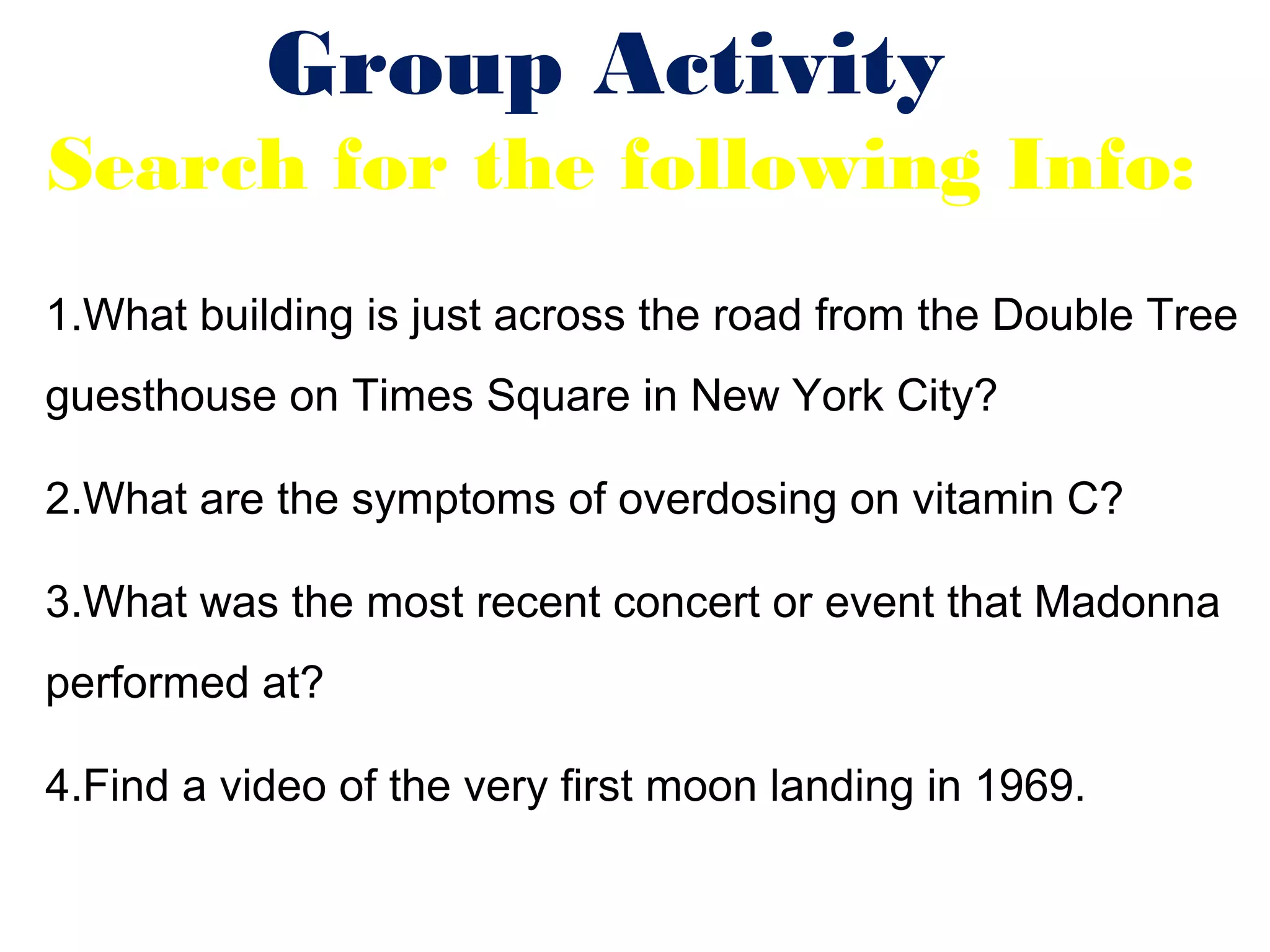 Group Activity

Search for the following Info:

1.What building is just across the road from the Double Tree guesthouse on Times Square in New York City?

2.What are the symptoms of overdosing on vitamin C?

3.What was the most recent concert or event that Madonna performed at?

4.Find a video of the very first moon landing in 1969.